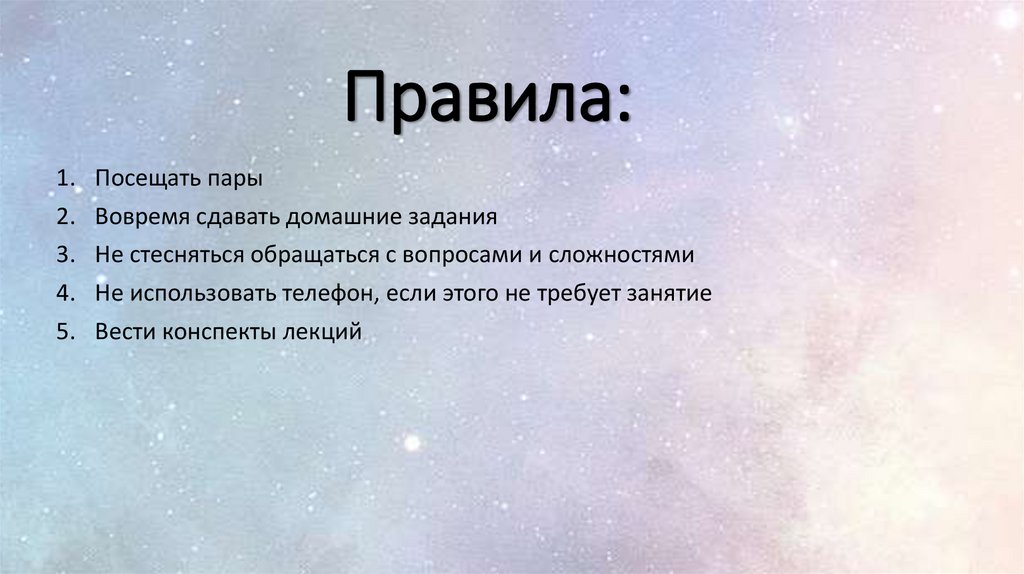 Правила:

1. Посещать пары
2. Вовремя сдавать домашние задания
3. Не стесняться обращаться с вопросами и сложностями
4. Не использовать телефон, если этого не требует занятие
5. Вести конспекты лекций